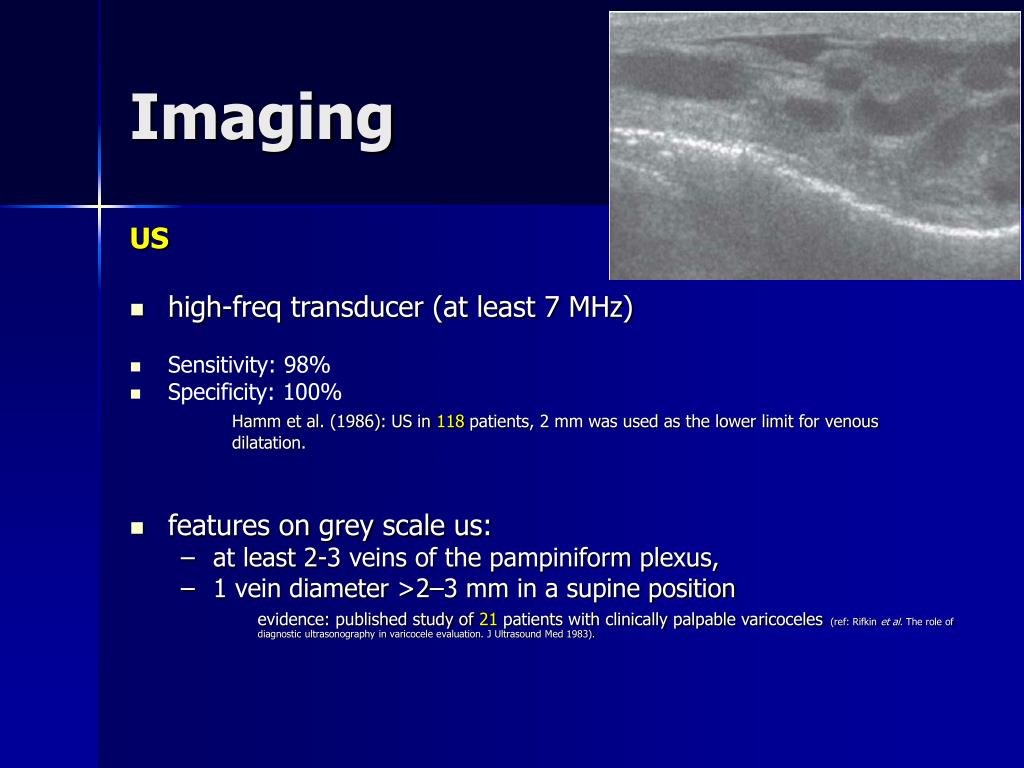 Imaging

US

- high-freq transducer (at least 7 MHz)

- Sensitivity: 98%
- Specificity: 100%

Hamm et al. (1986): US in 118 patients, 2 mm was used as the lower limit for venous dilatation.

- features on grey scale us:
  – at least 2-3 veins of the pampiniform plexus,
  – 1 vein diameter >2–3 mm in a supine position

evidence: published study of 21 patients with clinically palpable varicoceles (ref: Rifkin et al. The role of diagnostic ultrasonography in varicocele evaluation. J Ultrasound Med 1983).